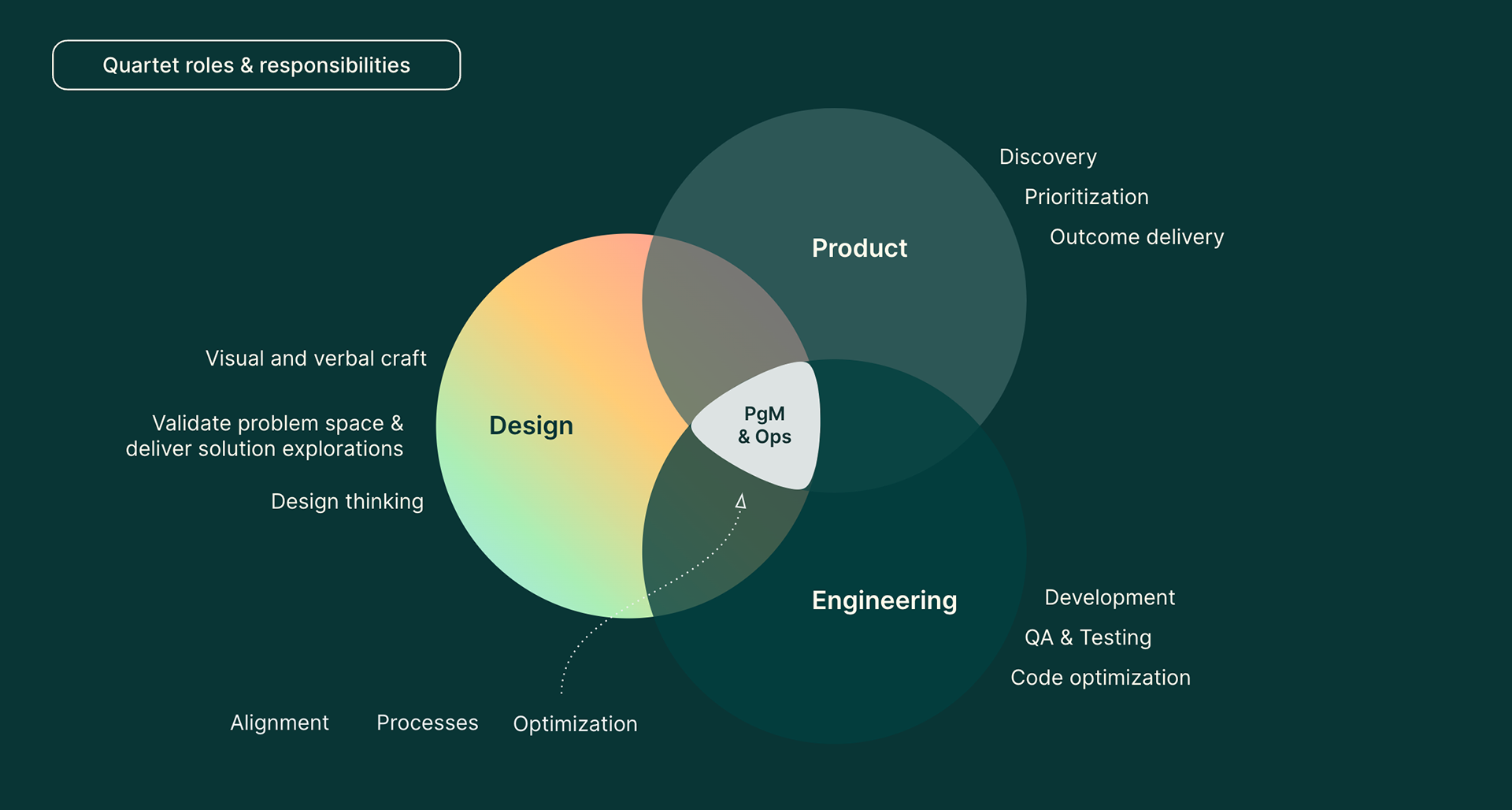 Quartet roles & responsibilities

Discovery

Prioritization

Outcome delivery

Product

Visual and verbal craft

Validate problem space & deliver solution explorations

Design thinking

Design

PgM & Ops

Engineering

Development

QA & Testing

Code optimization

Alignment

Processes

Optimization